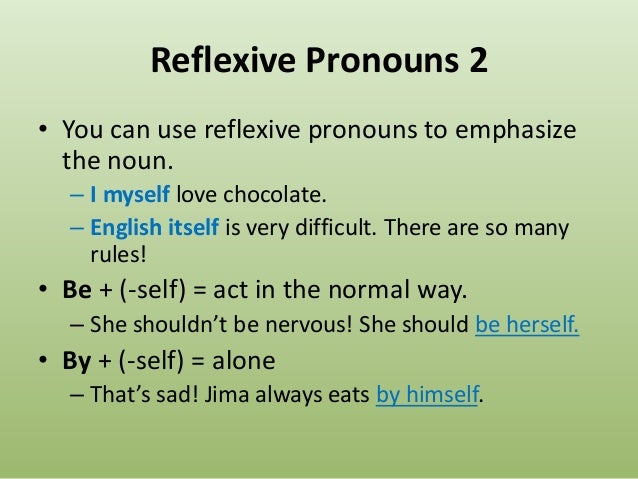 Reflexive Pronouns 2

• You can use reflexive pronouns to emphasize the noun.
– I myself love chocolate.
– English itself is very difficult. There are so many rules!

• Be + (-self) = act in the normal way.
– She shouldn't be nervous! She should be herself.

• By + (-self) = alone
– That's sad! Jima always eats by himself.